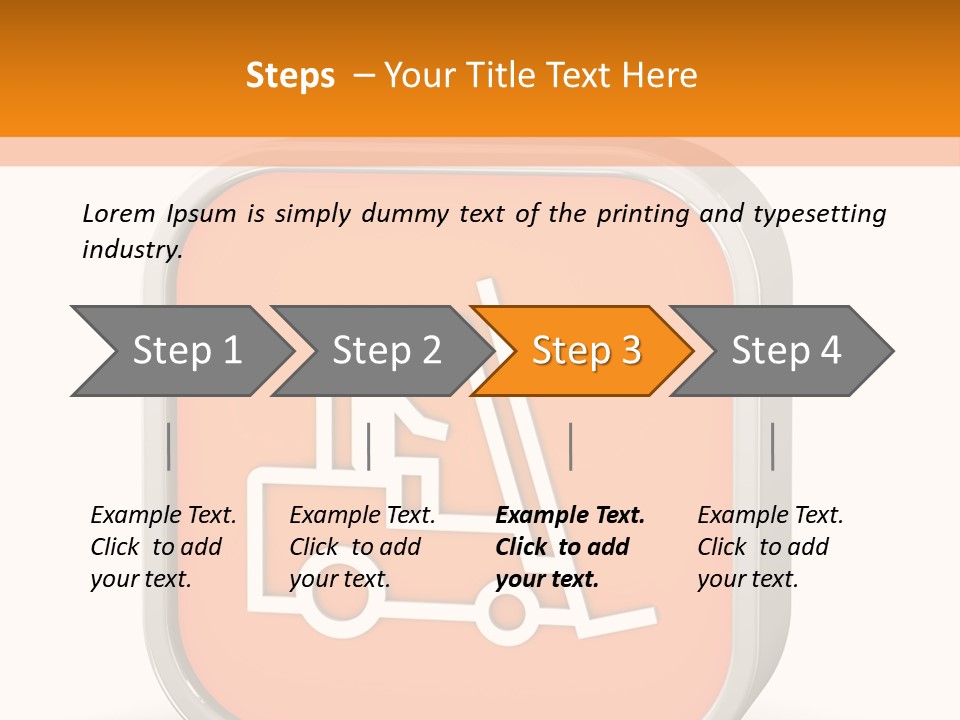 Steps – Your Title Text Here

Lorem Ipsum is simply dummy text of the printing and typesetting industry.

Step 1

Step 2

Step 3

Step 4

Example Text. Click to add your text.

Example Text. Click to add your text.

Example Text. Click to add your text.

Example Text. Click to add your text.